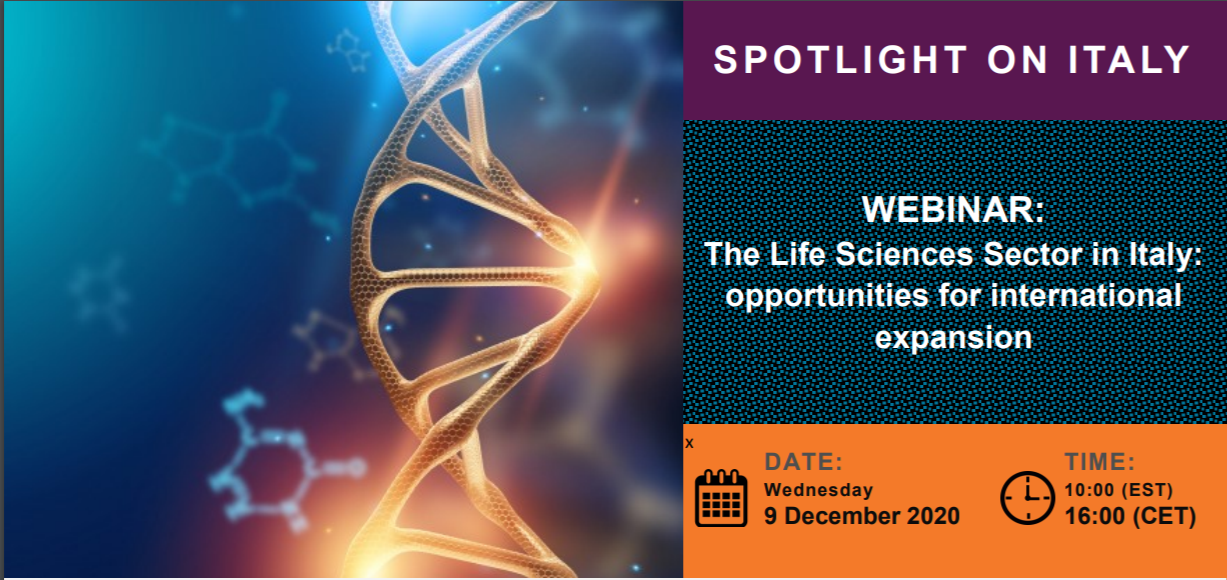 SPOTLIGHT ON ITALY

WEBINAR:
The Life Sciences Sector in Italy: opportunities for international expansion

x

DATE:
Wednesday
9 December 2020

TIME:
10:00 (EST)
16:00 (CET)